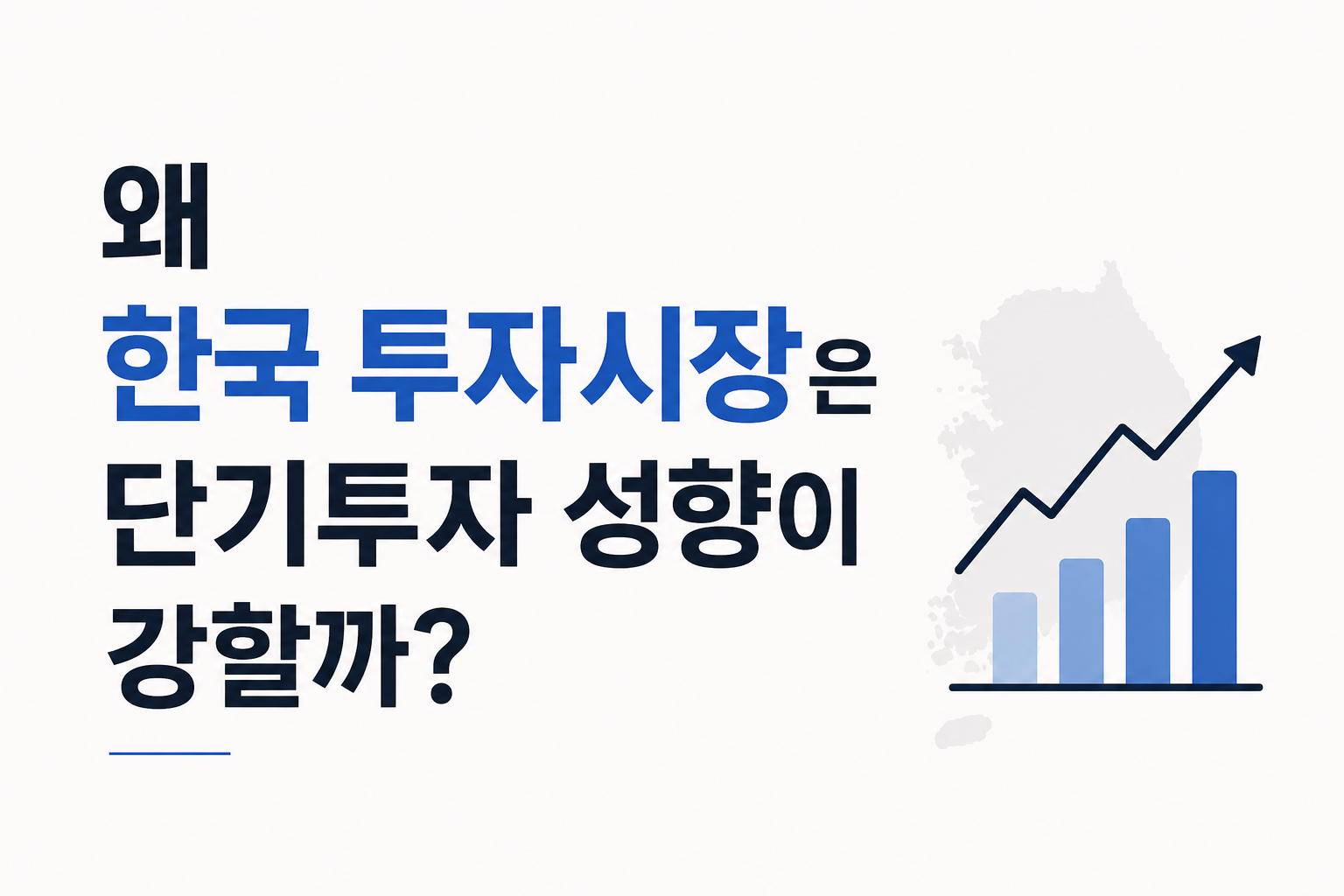 왜
한국 투자시장은
단기투자 성향이
강할까?